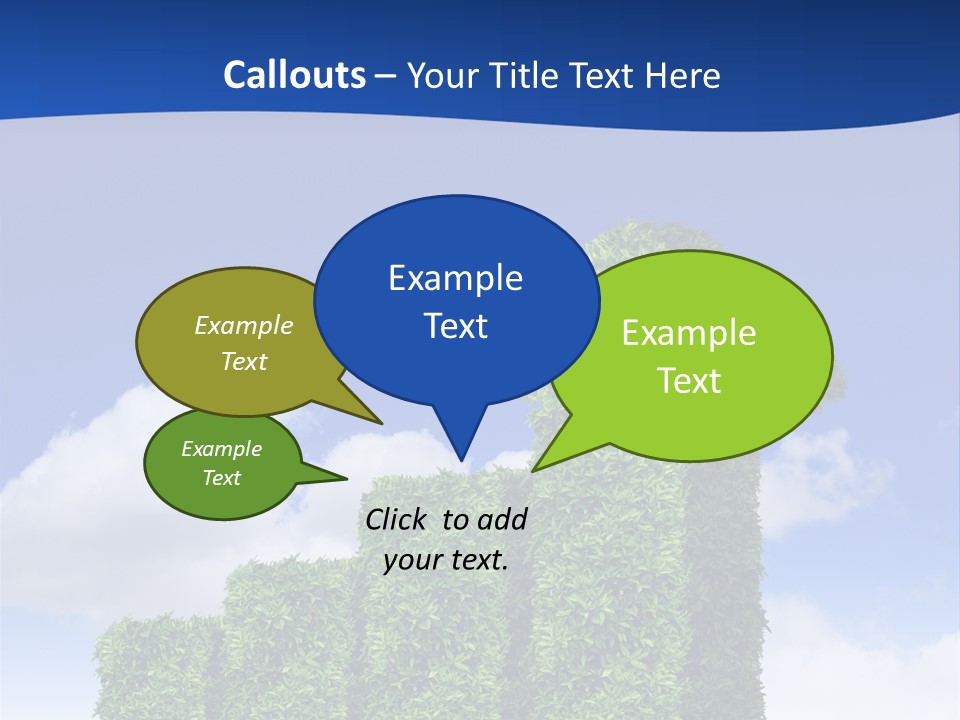 Callouts – Your Title Text Here

Example Text

Example Text

Example Text

Example Text

Click to add your text.